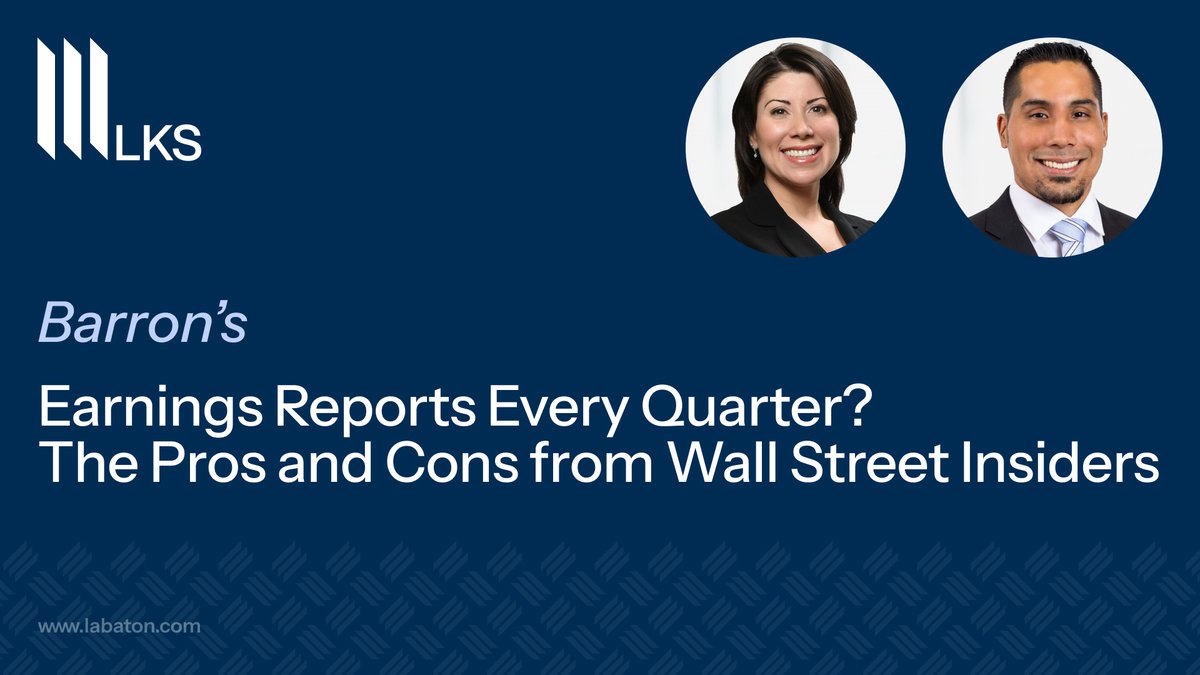 LKS

Barron's

Earnings Reports Every Quarter? The Pros and Cons from Wall Street Insiders

www.labaton.com